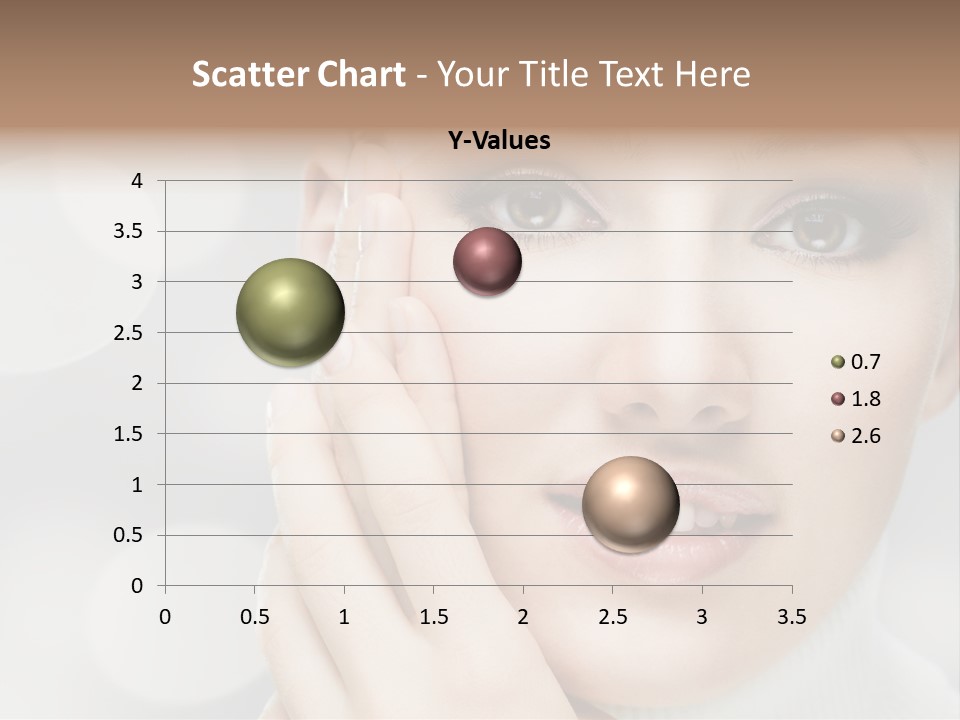 Scatter Chart - Your Title Text Here

Y-Values

4
3.5
3
2.5
2
1.5
1
0.5
0

0 0.5 1 1.5 2 2.5 3 3.5

0.7
1.8
2.6